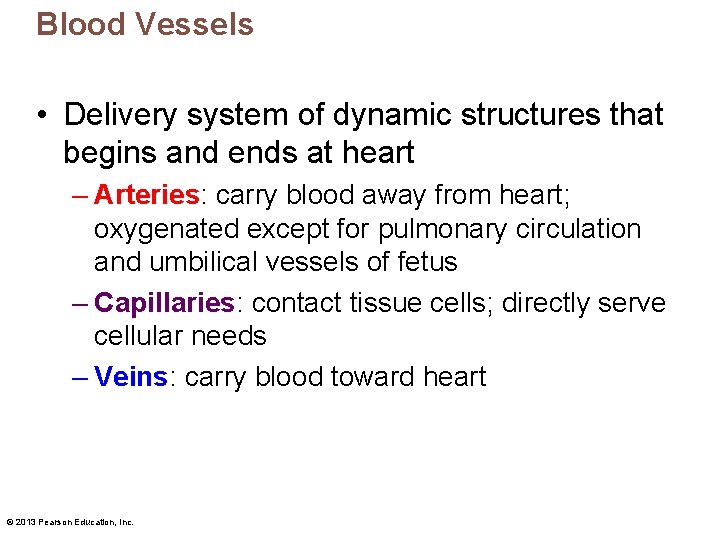 Blood Vessels

• Delivery system of dynamic structures that begins and ends at heart

– Arteries: carry blood away from heart; oxygenated except for pulmonary circulation and umbilical vessels of fetus

– Capillaries: contact tissue cells; directly serve cellular needs

– Veins: carry blood toward heart

© 2013 Pearson Education, Inc.